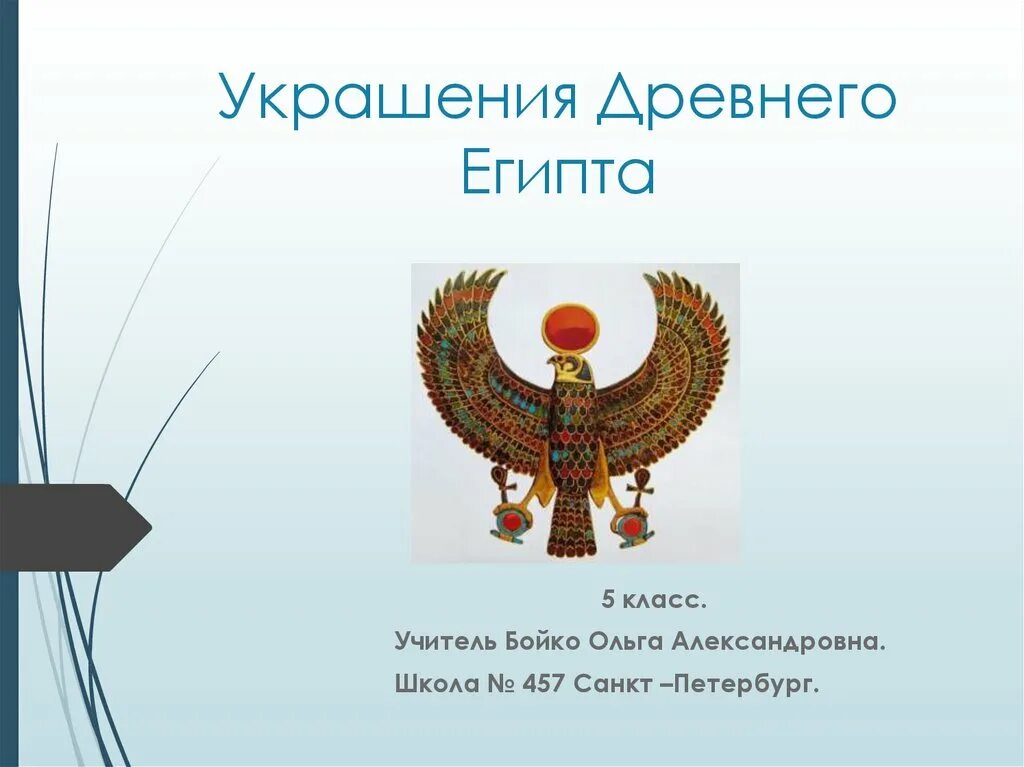 Украшения Древнего Египта

5 класс.

Учитель Бойко Ольга Александровна.

Школа № 457 Санкт –Петербург.